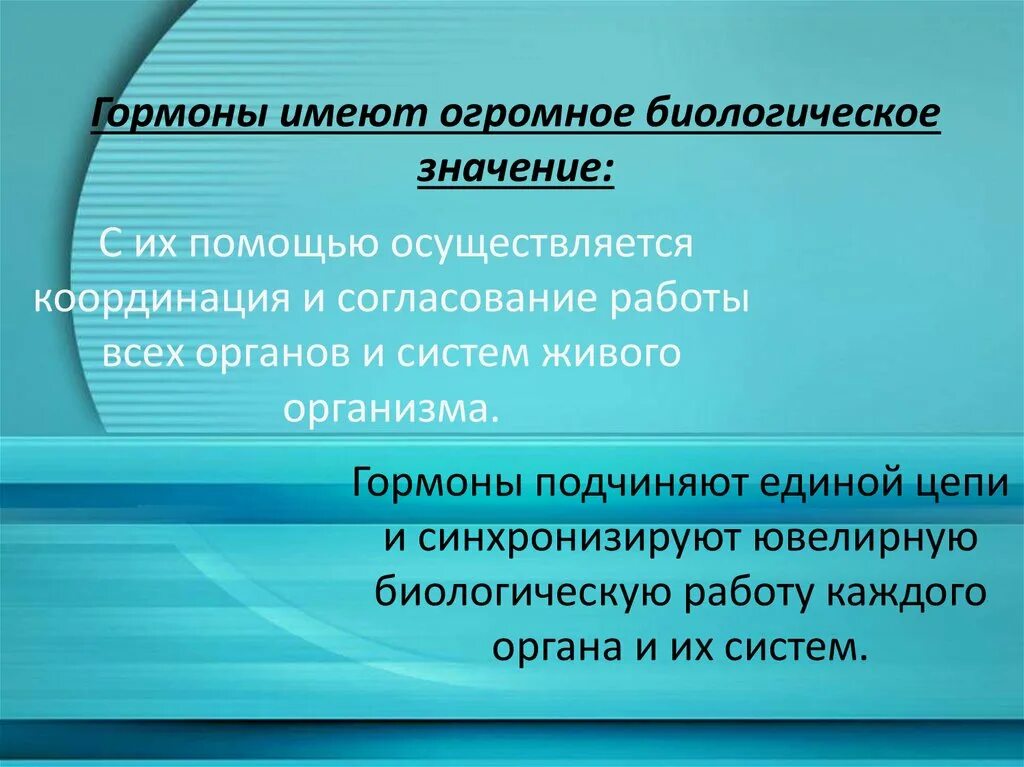 Гормоны имеют огромное биологическое значение:

С их помощью осуществляется координация и согласование работы всех органов и систем живого организма.

Гормоны подчиняют единой цепи и синхронизируют ювелирную биологическую работу каждого органа и их систем.